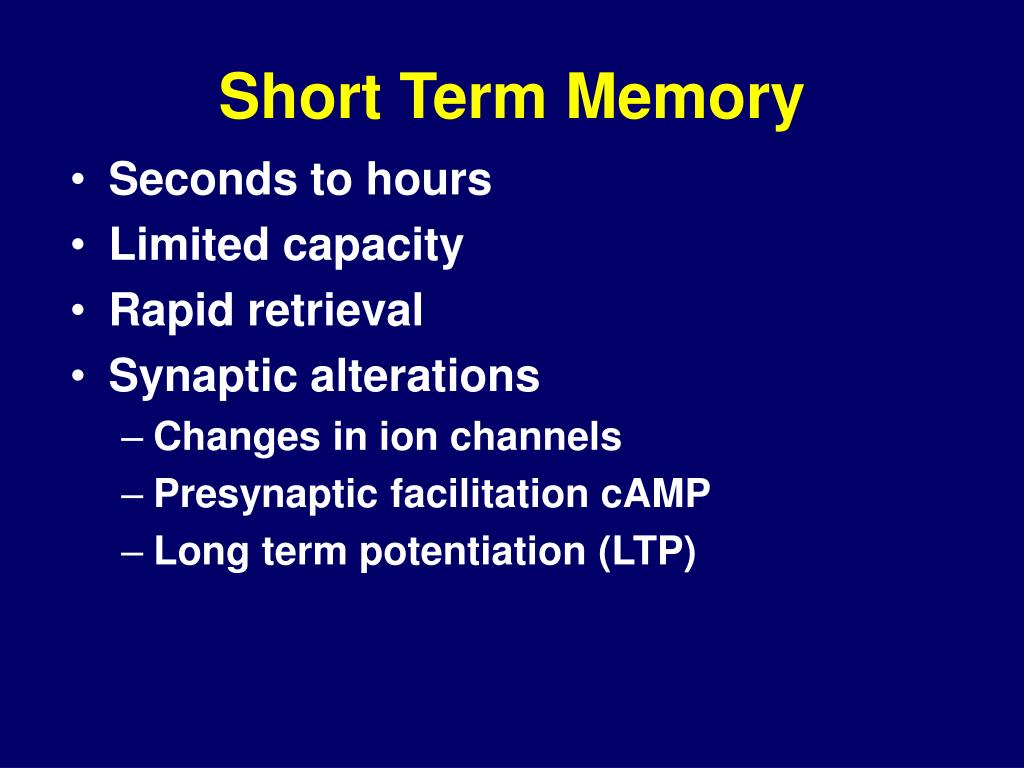 Short Term Memory

• Seconds to hours
• Limited capacity
• Rapid retrieval
• Synaptic alterations
– Changes in ion channels
– Presynaptic facilitation cAMP
– Long term potentiation (LTP)